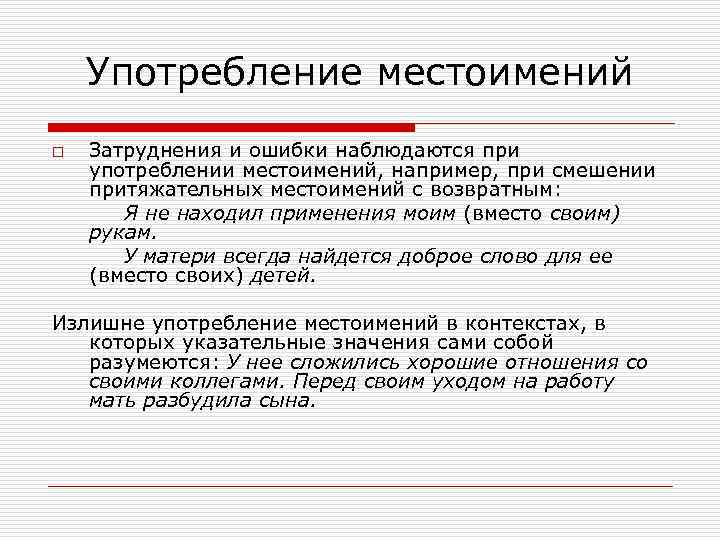 Употребление местоимений

Затруднения и ошибки наблюдаются при употреблении местоимений, например, при смешении притяжательных местоимений с возвратным:

Я не находил применения моим (вместо своим) рукам.

У матери всегда найдется доброе слово для ее (вместо своих) детей.

Излишне употребление местоимений в контекстах, в которых указательные значения сами собой разумеются: У нее сложились хорошие отношения со своими коллегами. Перед своим уходом на работу мать разбудила сына.